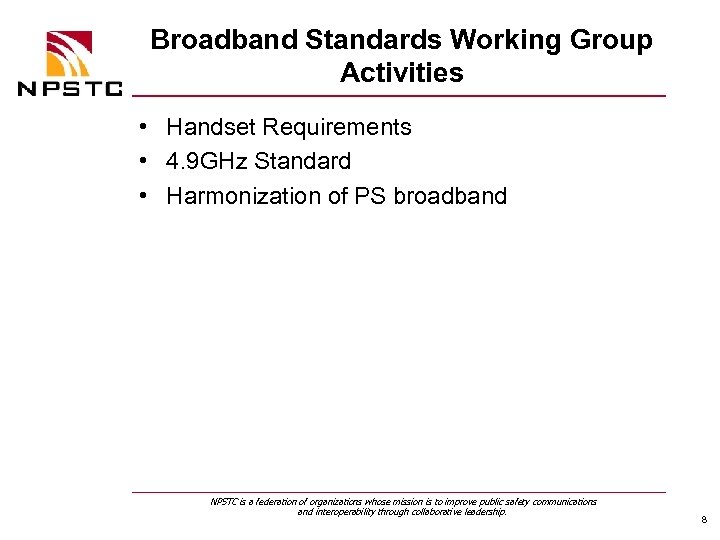 NPSTC

Broadband Standards Working Group Activities

• Handset Requirements
• 4.9GHz Standard
• Harmonization of PS broadband

NPSTC is a federation of organizations whose mission is to improve public safety communications and interoperability through collaborative leadership.

8